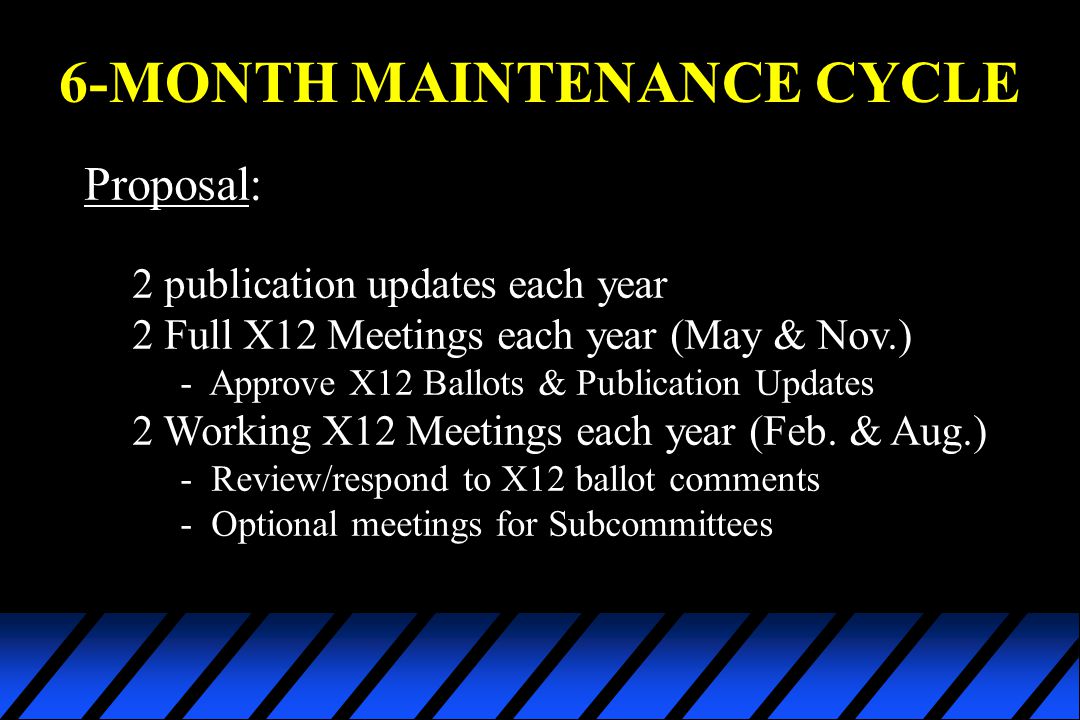 6-MONTH MAINTENANCE CYCLE

Proposal:

2 publication updates each year
2 Full X12 Meetings each year (May & Nov.)
- Approve X12 Ballots & Publication Updates
2 Working X12 Meetings each year (Feb. & Aug.)
- Review/respond to X12 ballot comments
- Optional meetings for Subcommittees